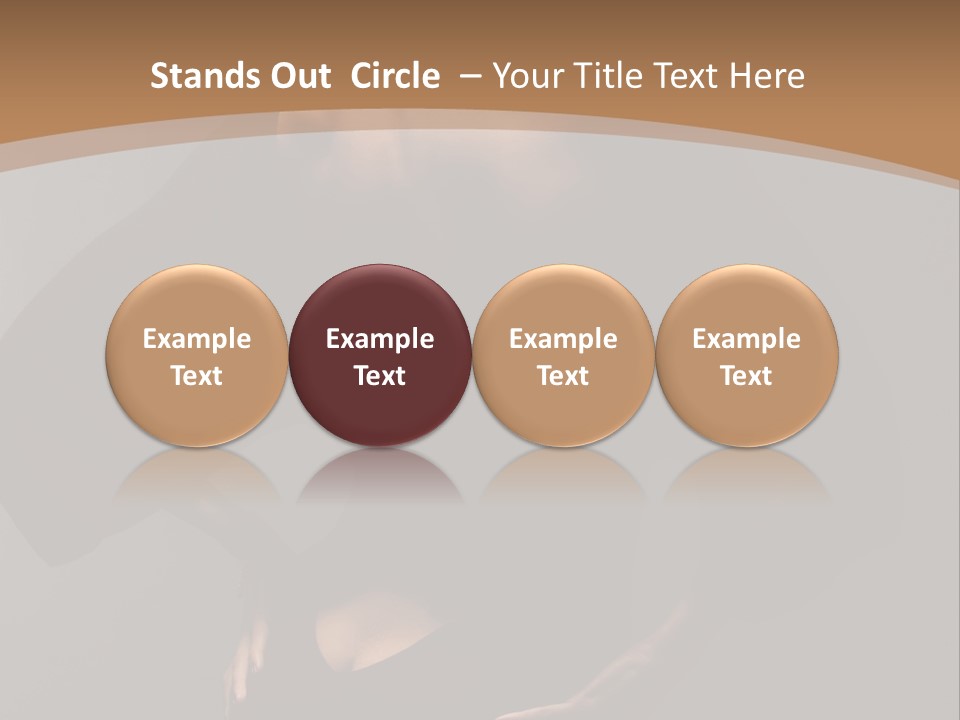 Stands Out Circle – Your Title Text Here

Example Text

Example Text

Example Text

Example Text